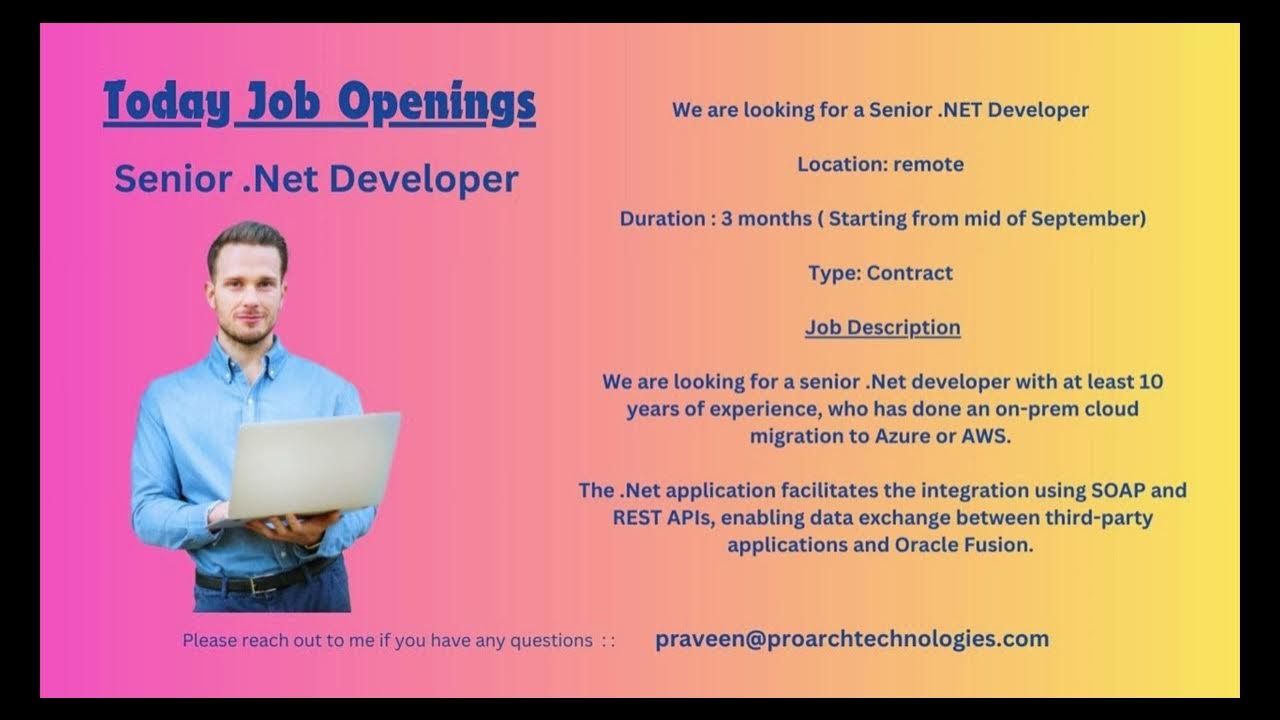 Today Job Openings

Senior .Net Developer

We are looking for a Senior .NET Developer

Location: remote

Duration : 3 months ( Starting from mid of September)

Type: Contract

Job Description

We are looking for a senior .Net developer with at least 10 years of experience, who has done an on-prem cloud migration to Azure or AWS.

The .Net application facilitates the integration using SOAP and REST APIs, enabling data exchange between third-party applications and Oracle Fusion.

Please reach out to me if you have any questions : :

praveen@proarchtechnologies.com